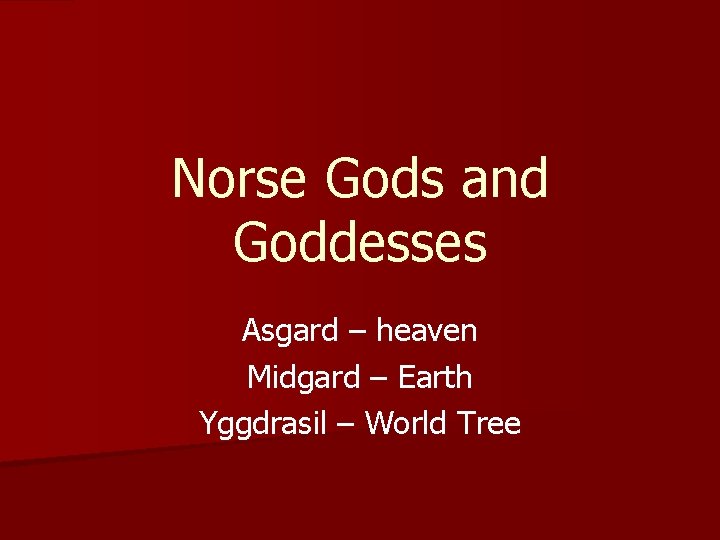 Norse Gods and Goddesses

Asgard – heaven
Midgard – Earth
Yggdrasil – World Tree